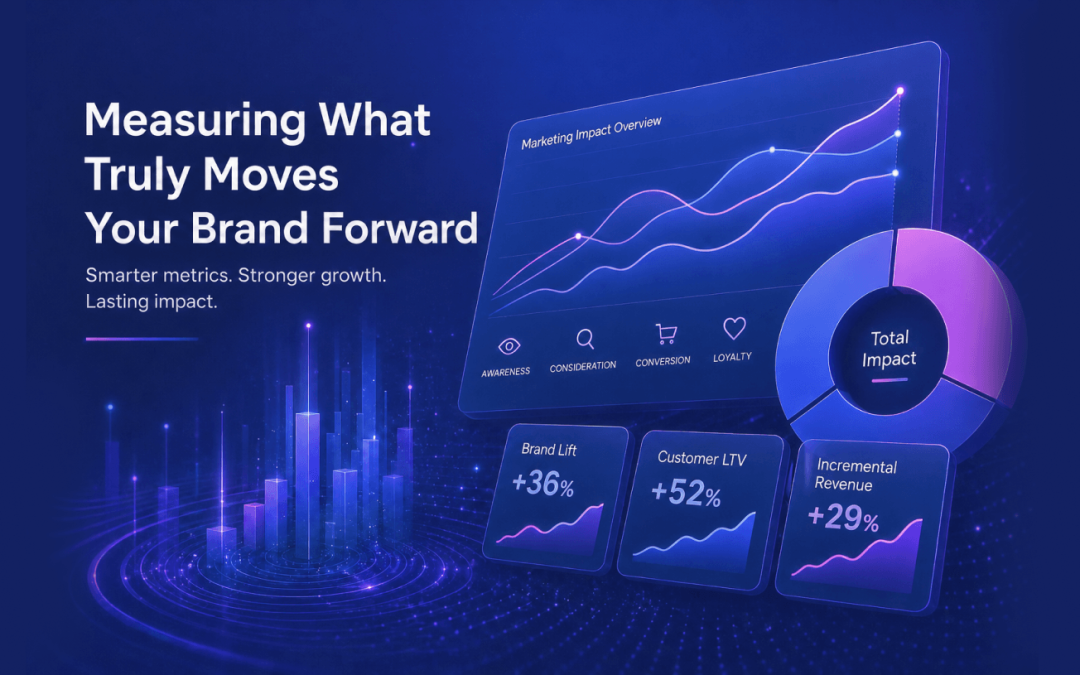 Measuring What Truly Moves Your Brand Forward

Smarter metrics. Stronger growth. Lasting impact.

Marketing Impact Overview

AWARENESS

CONSIDERATION

CONVERSION

LOYALTY

Total Impact

Brand Lift
+36%

Customer LTV
+52%

Incremental Revenue
+29%